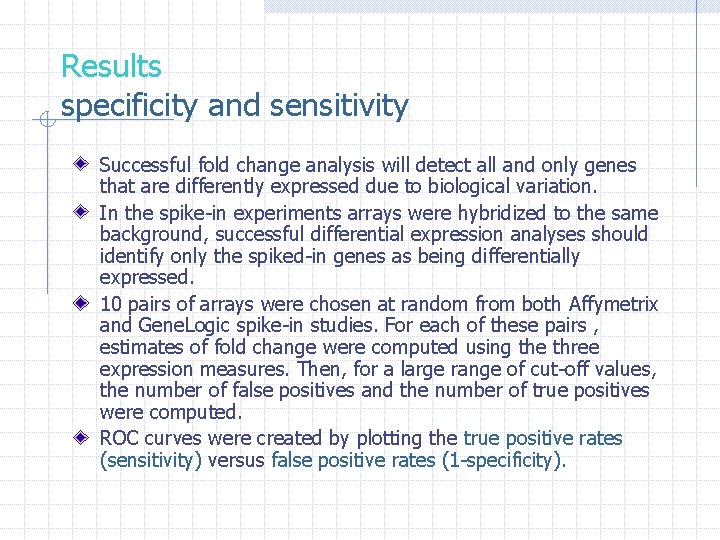 Results
specificity and sensitivity

Successful fold change analysis will detect all and only genes that are differently expressed due to biological variation.

In the spike-in experiments arrays were hybridized to the same background, successful differential expression analyses should identify only the spiked-in genes as being differentially expressed.

10 pairs of arrays were chosen at random from both Affymetrix and GeneLogic spike-in studies. For each of these pairs , estimates of fold change were computed using the three expression measures. Then, for a large range of cut-off values, the number of false positives and the number of true positives were computed.

ROC curves were created by plotting the true positive rates (sensitivity) versus false positive rates (1-specificity).